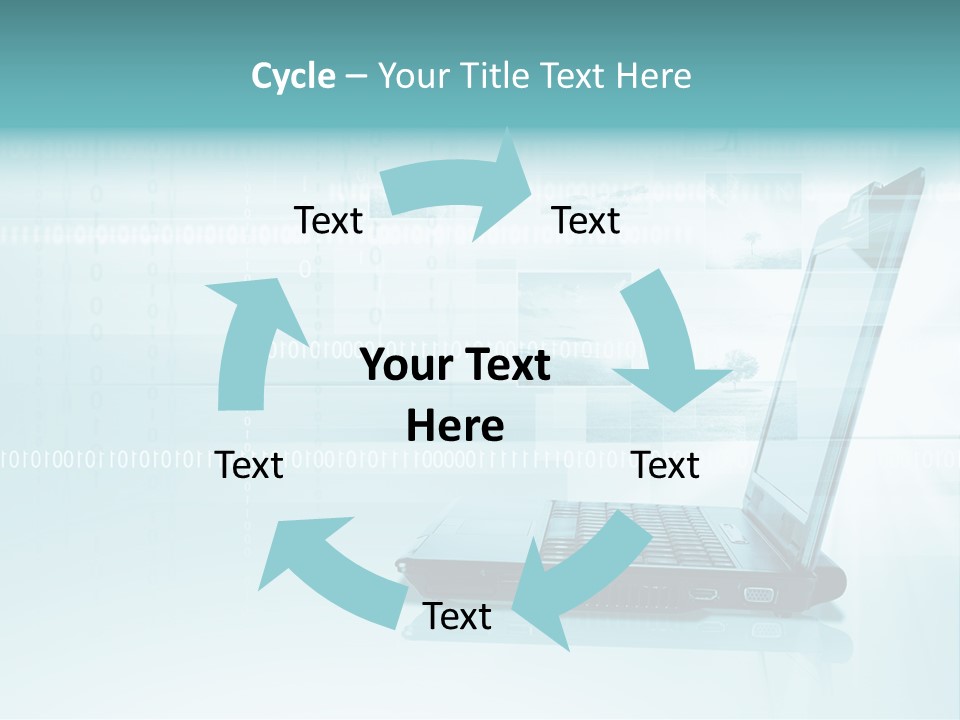 Cycle – Your Title Text Here

Text

Text

Your Text Here

Text

Text

Text